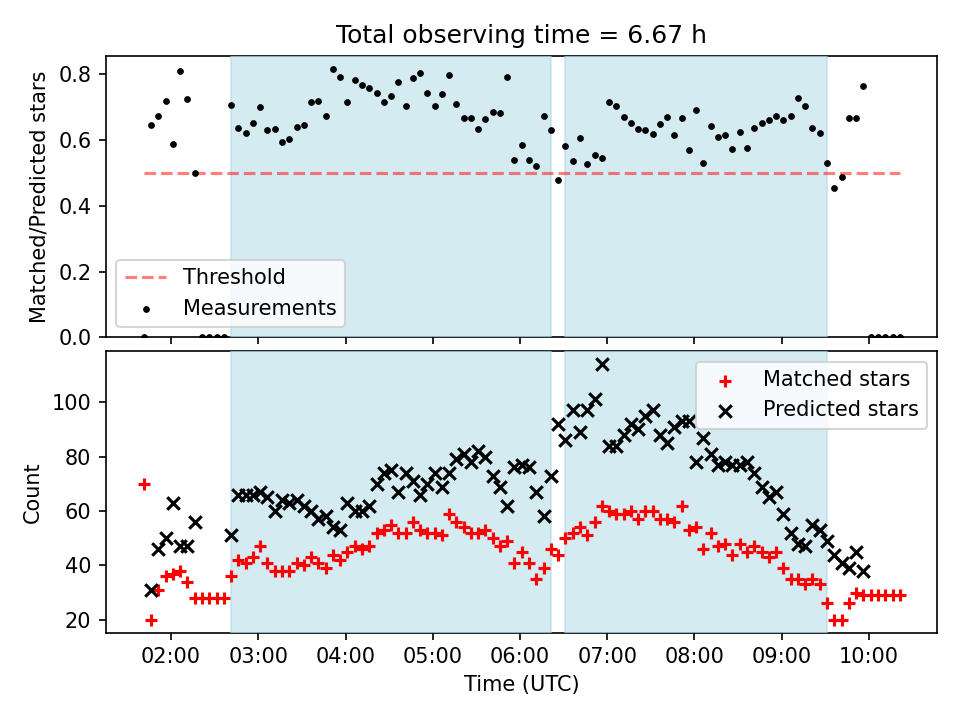 Total observing time = 6.67 h

Matched/Predicted stars

0.8
0.6
0.4
0.2
0.0

Threshold
Measurements

Count

100
80
60
40
20

Matched stars
Predicted stars

02:00 03:00 04:00 05:00 06:00 07:00 08:00 09:00 10:00

Time (UTC)